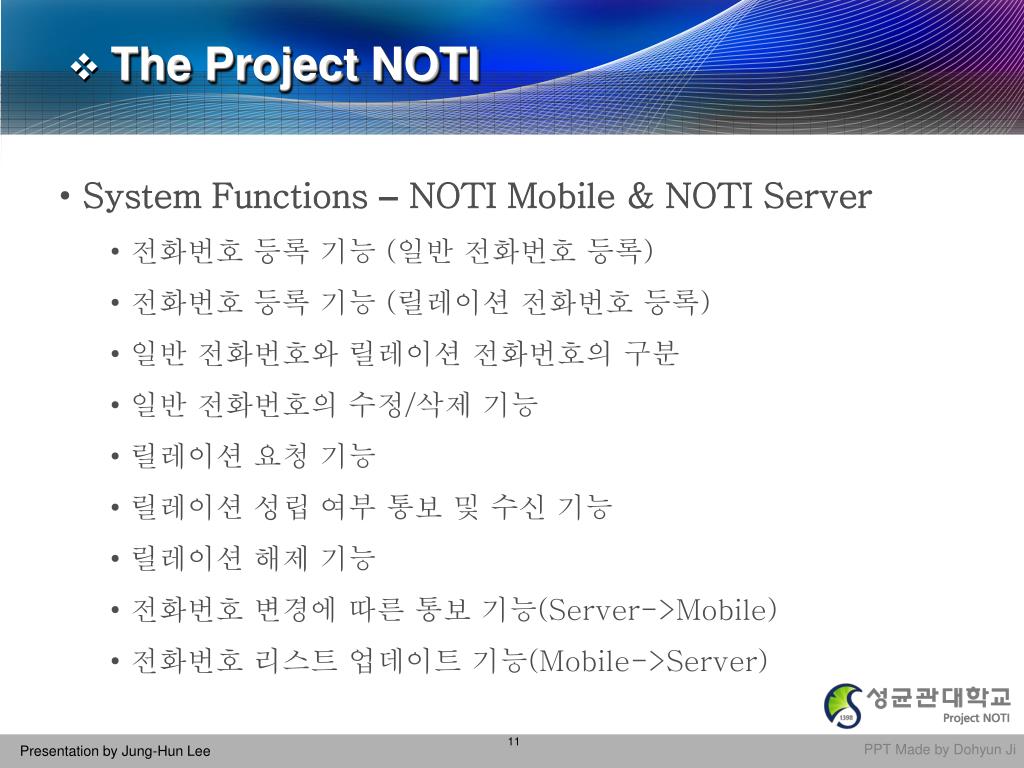 ❖ The Project NOTI

• System Functions – NOTI Mobile & NOTI Server
• 전화번호 등록 기능 (일반 전화번호 등록)
• 전화번호 등록 기능 (릴레이션 전화번호 등록)
• 일반 전화번호와 릴레이션 전화번호의 구분
• 일반 전화번호의 수정/삭제 기능
• 릴레이션 요청 기능
• 릴레이션 성립 여부 통보 및 수신 기능
• 릴레이션 해제 기능
• 전화번호 변경에 따른 통보 기능(Server->Mobile)
• 전화번호 리스트 업데이트 기능(Mobile->Server)

1398
성균관대학교
Project NOTI

Presentation by Jung-Hun Lee
11
PPT Made by Dohyun Ji